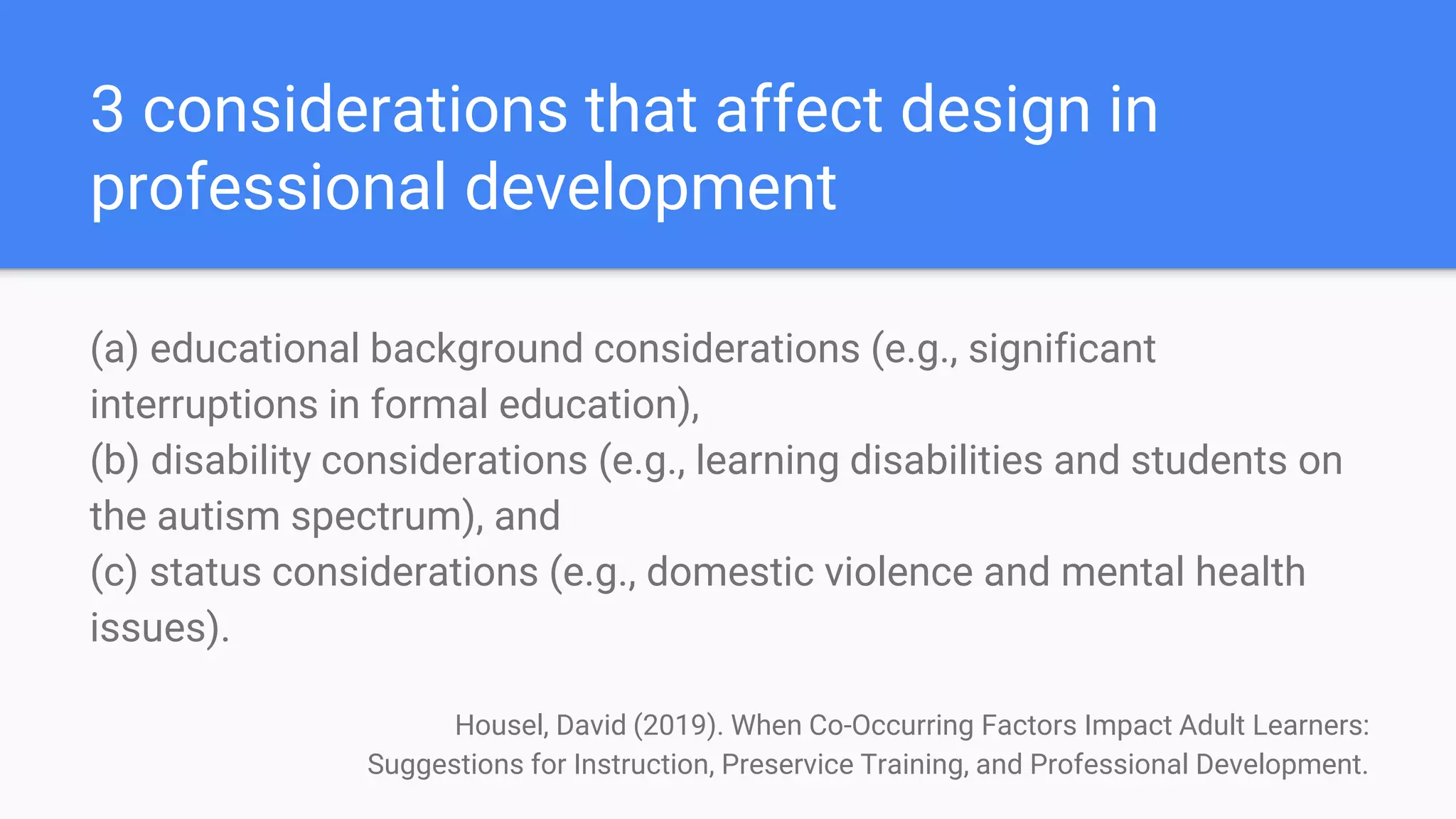 3 considerations that affect design in professional development

(a) educational background considerations (e.g., significant interruptions in formal education),
(b) disability considerations (e.g., learning disabilities and students on the autism spectrum), and
(c) status considerations (e.g., domestic violence and mental health issues).

Housel, David (2019). When Co-Occurring Factors Impact Adult Learners: Suggestions for Instruction, Preservice Training, and Professional Development.